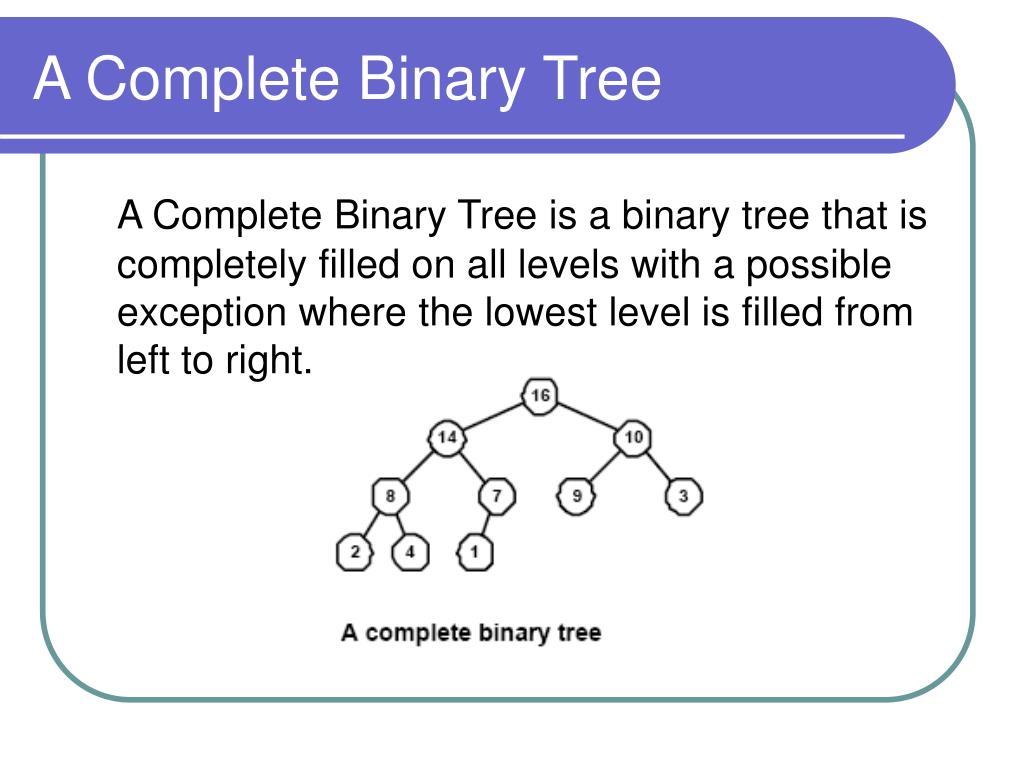 A Complete Binary Tree

A Complete Binary Tree is a binary tree that is completely filled on all levels with a possible exception where the lowest level is filled from left to right.

16
14
10
8
7
9
3
2
4
1

A complete binary tree